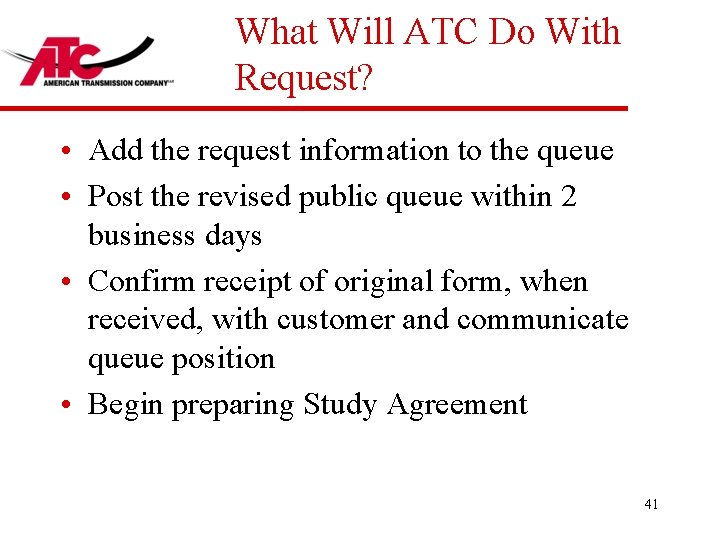 ATC
AMERICAN TRANSMISSION COMPANY

What Will ATC Do With Request?

• Add the request information to the queue
• Post the revised public queue within 2 business days
• Confirm receipt of original form, when received, with customer and communicate queue position
• Begin preparing Study Agreement

41